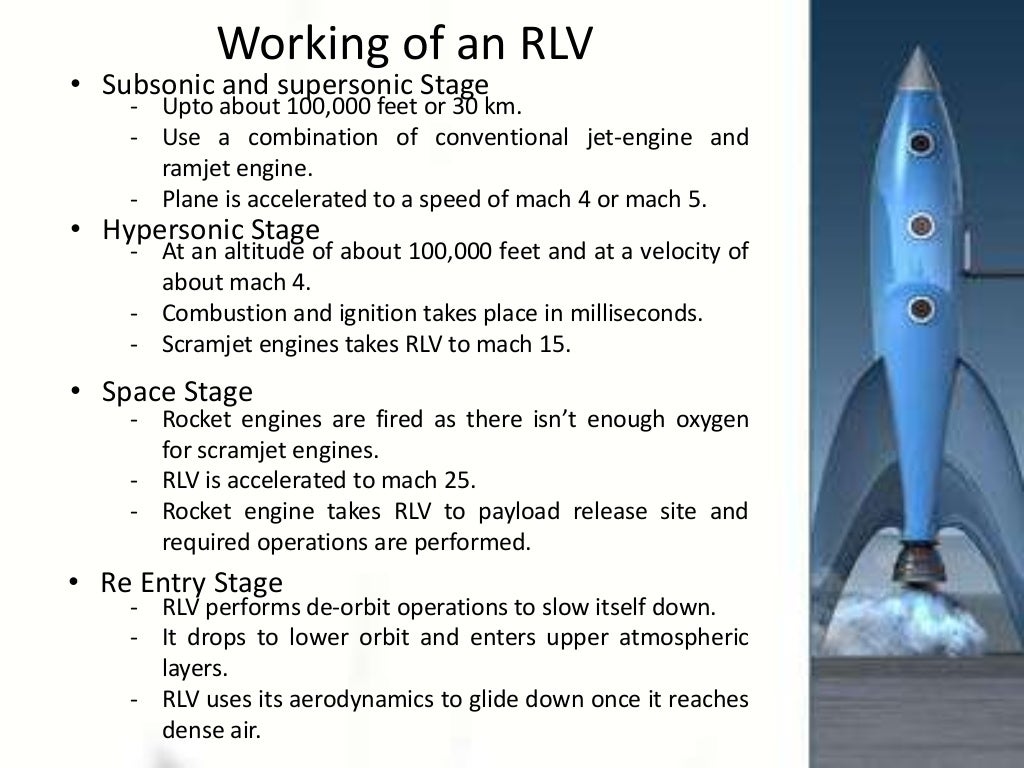 Working of an RLV

• Subsonic and supersonic Stage
- Upto about 100,000 feet or 30 km.
- Use a combination of conventional jet-engine and ramjet engine.
- Plane is accelerated to a speed of mach 4 or mach 5.

• Hypersonic Stage
- At an altitude of about 100,000 feet and at a velocity of about mach 4.
- Combustion and ignition takes place in milliseconds.
- Scramjet engines takes RLV to mach 15.

• Space Stage
- Rocket engines are fired as there isn't enough oxygen for scramjet engines.
- RLV is accelerated to mach 25.
- Rocket engine takes RLV to payload release site and required operations are performed.

• Re Entry Stage
- RLV performs de-orbit operations to slow itself down.
- It drops to lower orbit and enters upper atmospheric layers.
- RLV uses its aerodynamics to glide down once it reaches dense air.